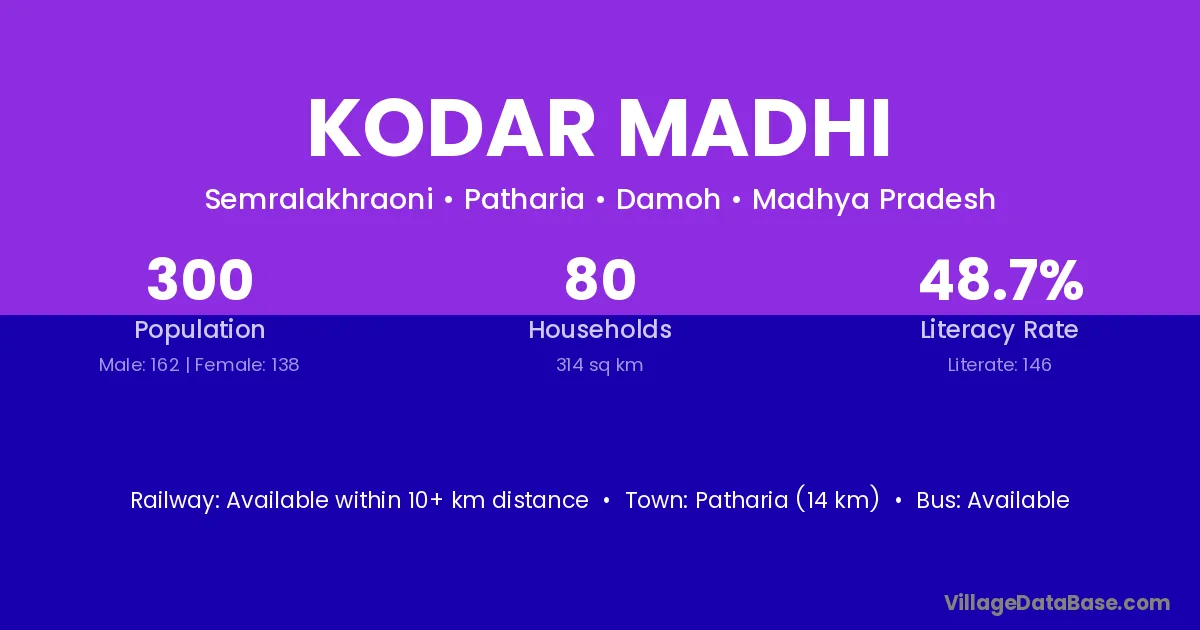 KODAR MADHI

Semralakhraoni • Patharia • Damoh • Madhya Pradesh

300
Population
Male: 162 | Female: 138

80
Households
314 sq km

48.7%
Literacy Rate
Literate: 146

Railway: Available within 10+ km distance • Town: Patharia (14 km) • Bus: Available

VillageDataBase.com